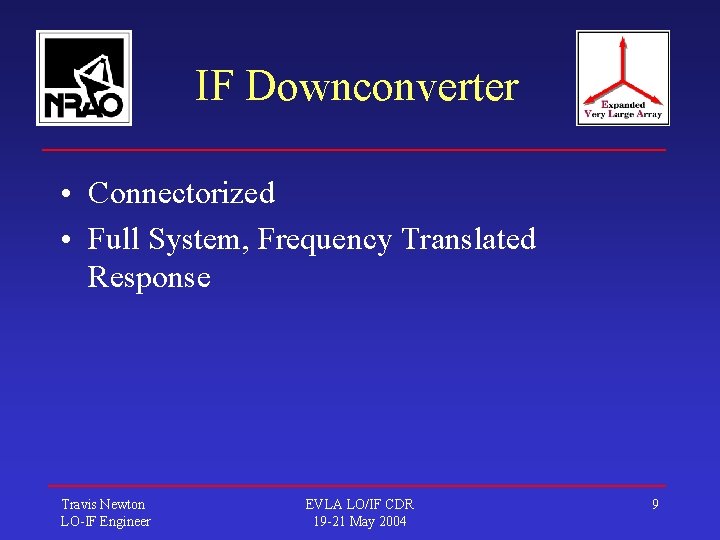 NRAO

IF Downconverter

Expanded Very Large Array

• Connectorized
• Full System, Frequency Translated Response

Travis Newton
LO-IF Engineer

EVLA LO/IF CDR
19-21 May 2004

9